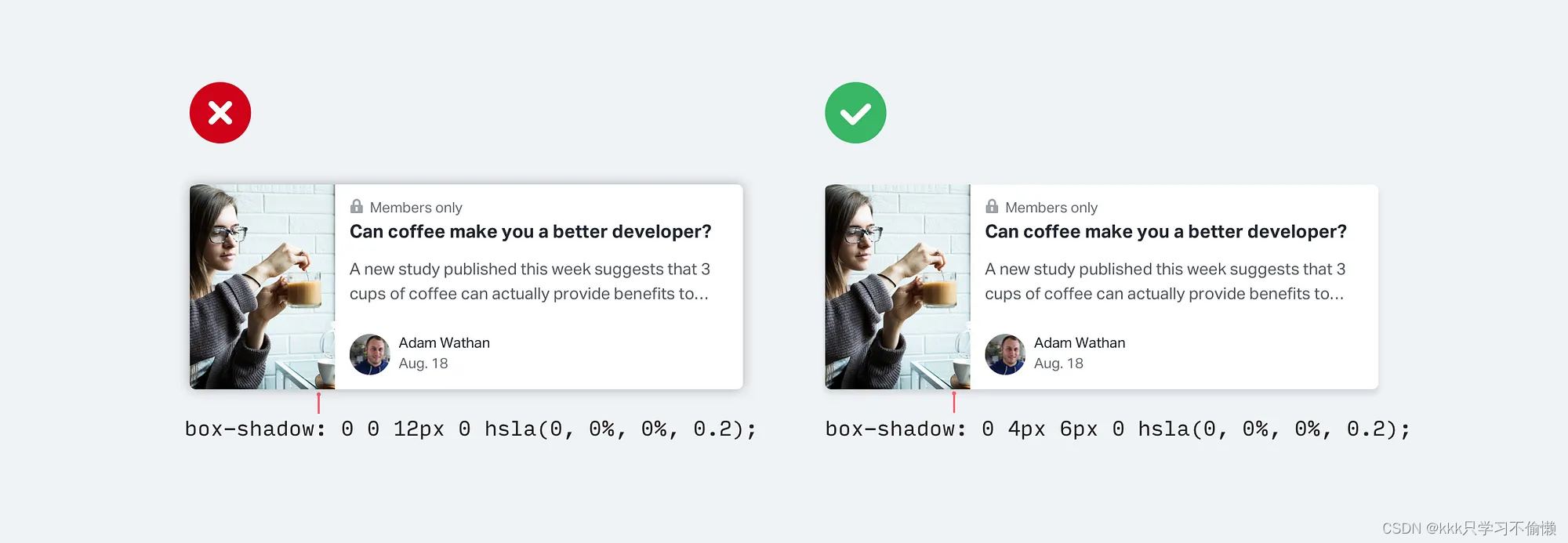 Members only
Can coffee make you a better developer?

A new study published this week suggests that 3 cups of coffee can actually provide benefits to...

Adam Wathan
Aug. 18

box-shadow: 0 0 12px 0 hsla(0, 0%, 0%, 0.2);

Members only
Can coffee make you a better developer?

A new study published this week suggests that 3 cups of coffee can actually provide benefits to...

Adam Wathan
Aug. 18

box-shadow: 0 4px 6px 0 hsla(0, 0%, 0%, 0.2);

CSDN @kkk只学习不偷懒